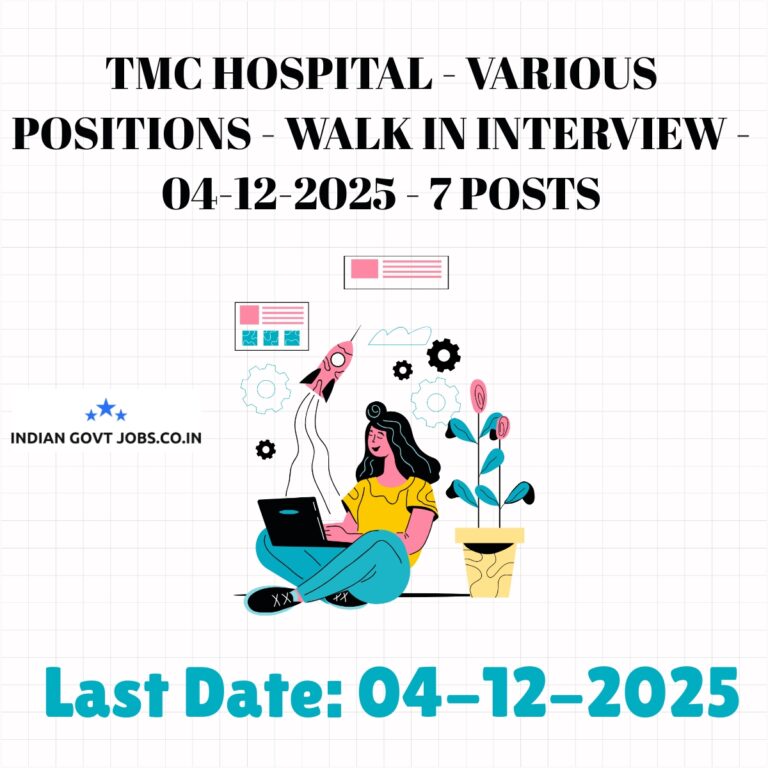 TMC HOSPITAL - VARIOUS POSITIONS - WALK IN INTERVIEW - 04-12-2025 - 7 POSTS

INDIAN GOVT JOBS.CO.IN

Last Date: 04-12-2025